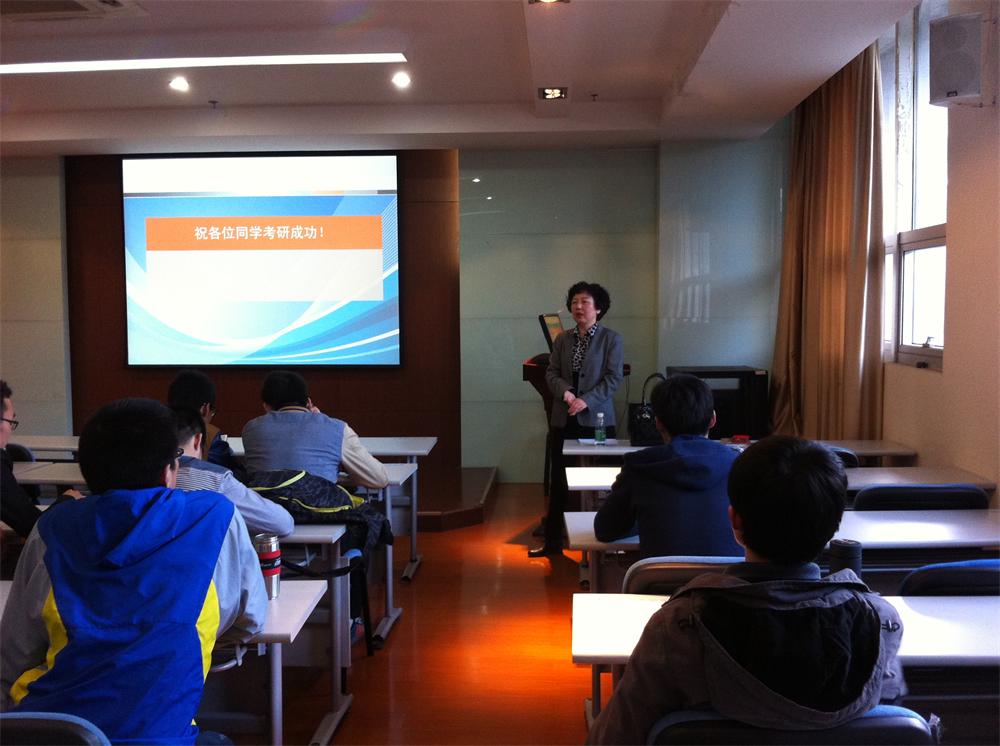 祝各位同学考研成功！